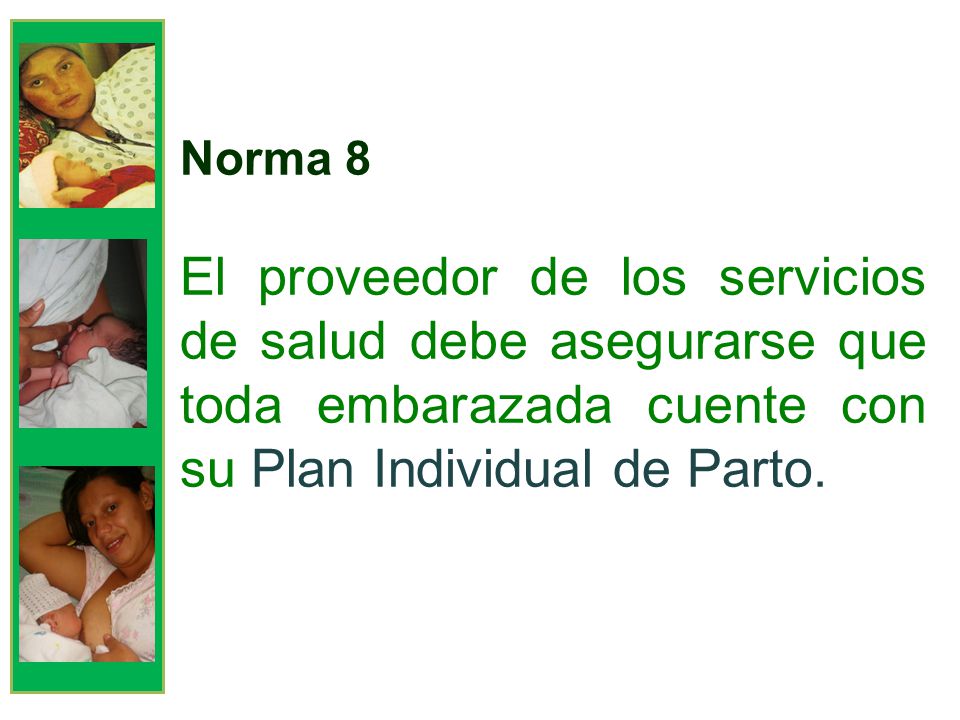 Norma 8

El proveedor de los servicios de salud debe asegurarse que toda embarazada cuente con su Plan Individual de Parto.